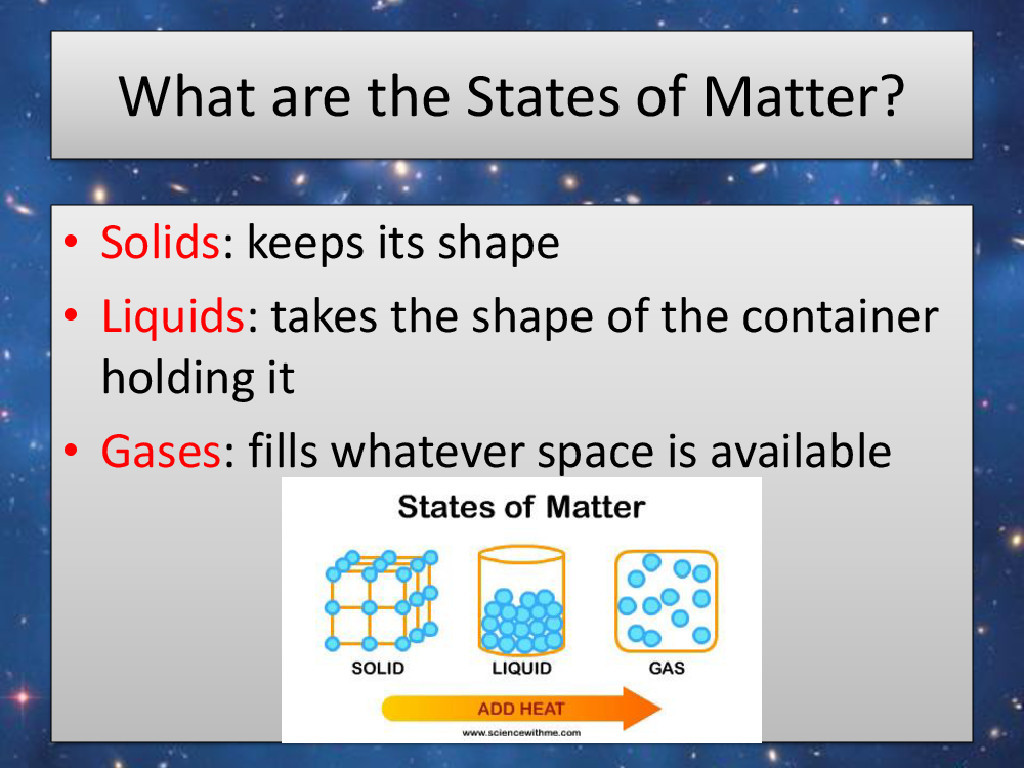 What are the States of Matter?

• Solids: keeps its shape
• Liquids: takes the shape of the container holding it
• Gases: fills whatever space is available

States of Matter

SOLID
LIQUID
GAS

ADD HEAT

www.sciencewithme.com